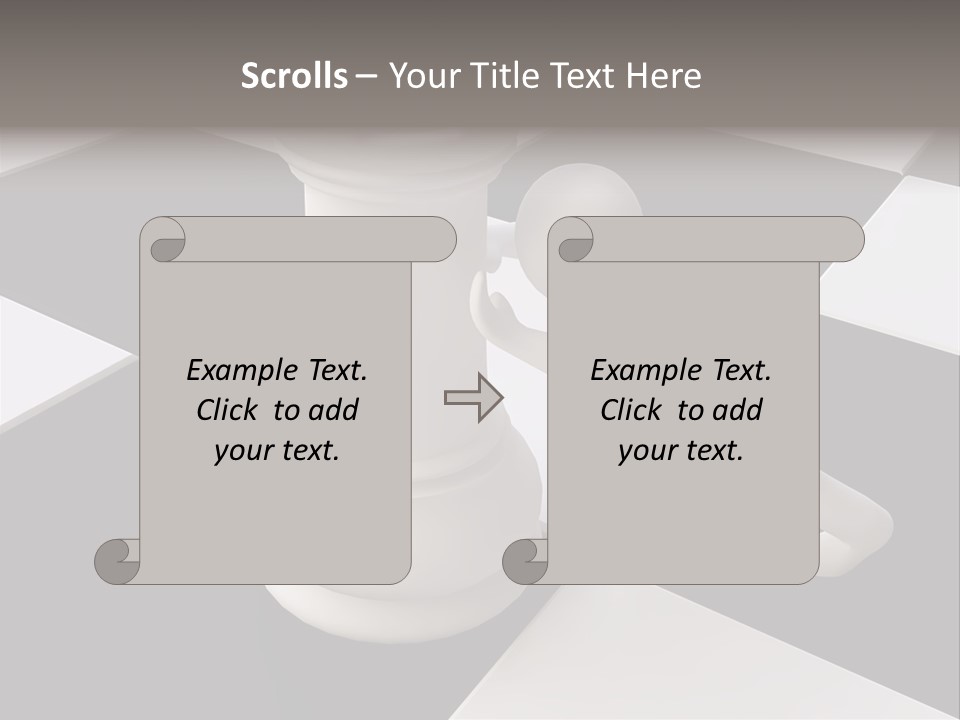 Scrolls – Your Title Text Here

Example Text. Click to add your text.

Example Text. Click to add your text.